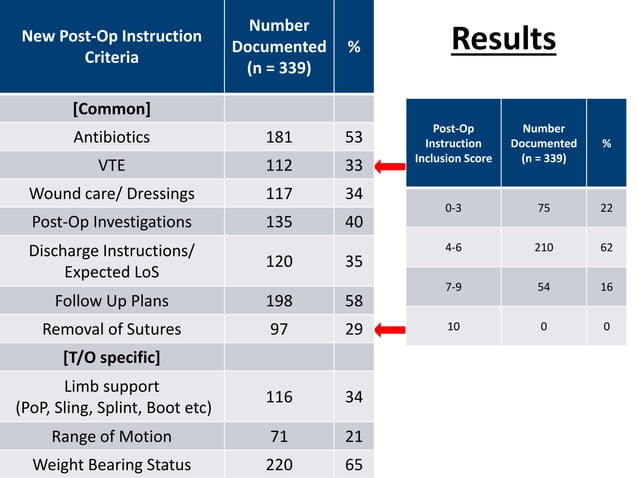 | New Post-Op Instruction Criteria | Number Documented (n = 339) | % |
|---|---|---|
| [Common] | | |
| Antibiotics | 181 | 53 |
| VTE | 112 | 33 |
| Wound care/ Dressings | 117 | 34 |
| Post-Op Investigations | 135 | 40 |
| Discharge Instructions/ Expected LoS | 120 | 35 |
| Follow Up Plans | 198 | 58 |
| Removal of Sutures | 97 | 29 |
| [T/O specific] | | |
| Limb support (PoP, Sling, Splint, Boot etc) | 116 | 34 |
| Range of Motion | 71 | 21 |
| Weight Bearing Status | 220 | 65 |

Results

| Post-Op Instruction Inclusion Score | Number Documented (n = 339) | % |
|---|---|---|
| 0-3 | 75 | 22 |
| 4-6 | 210 | 62 |
| 7-9 | 54 | 16 |
| 10 | 0 | 0 |